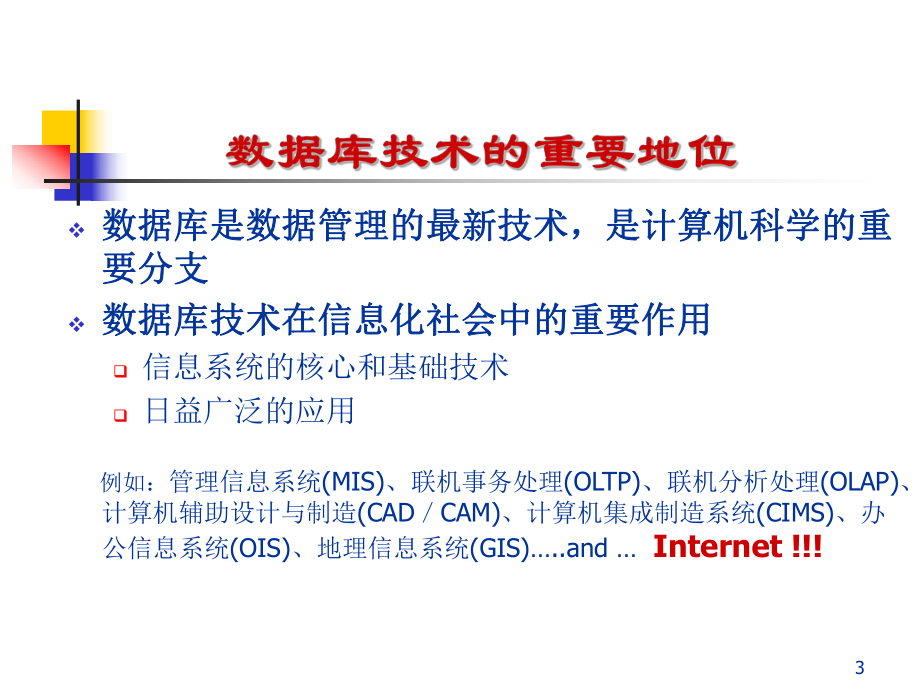 数据库技术的重要地位

❖ 数据库是数据管理的最新技术，是计算机科学的重要分支

❖ 数据库技术在信息化社会中的重要作用

❑ 信息系统的核心和基础技术

❑ 日益广泛的应用

例如：管理信息系统(MIS)、联机事务处理(OLTP)、联机分析处理(OLAP)、计算机辅助设计与制造(CAD / CAM)、计算机集成制造系统(CIMS)、办公信息系统(OIS)、地理信息系统(GIS)…..and … Internet !!!

3